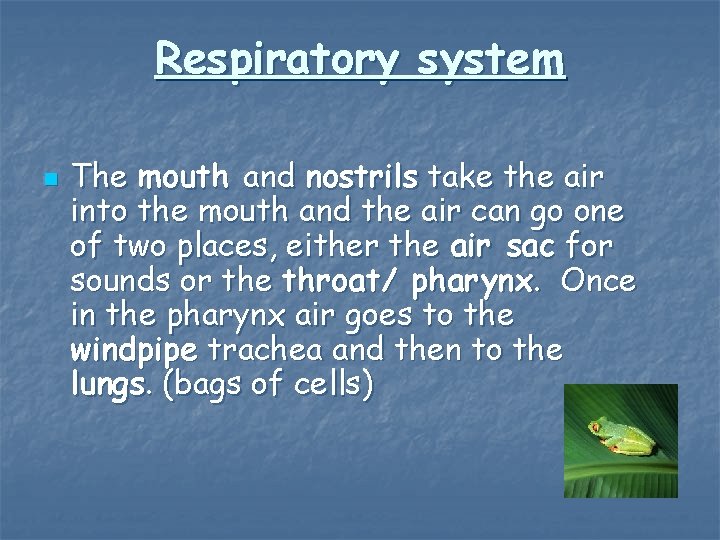 Respiratory system

The mouth and nostrils take the air into the mouth and the air can go one of two places, either the air sac for sounds or the throat/ pharynx. Once in the pharynx air goes to the windpipe trachea and then to the lungs. (bags of cells)